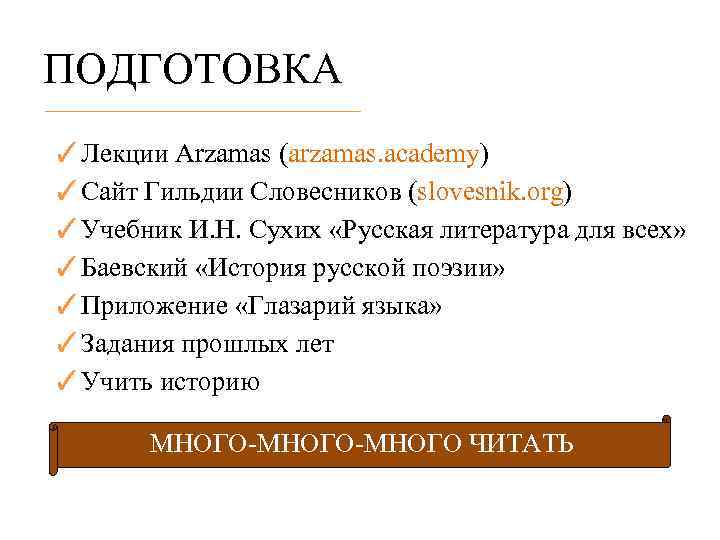 ПОДГОТОВКА

✓ Лекции Arzamas (arzamas.academy)
✓ Сайт Гильдии Словесников (slovesnik.org)
✓ Учебник И.Н. Сухих «Русская литература для всех»
✓ Баевский «История русской поэзии»
✓ Приложение «Глазарий языка»
✓ Задания прошлых лет
✓ Учить историю

МНОГО-МНОГО-МНОГО ЧИТАТЬ